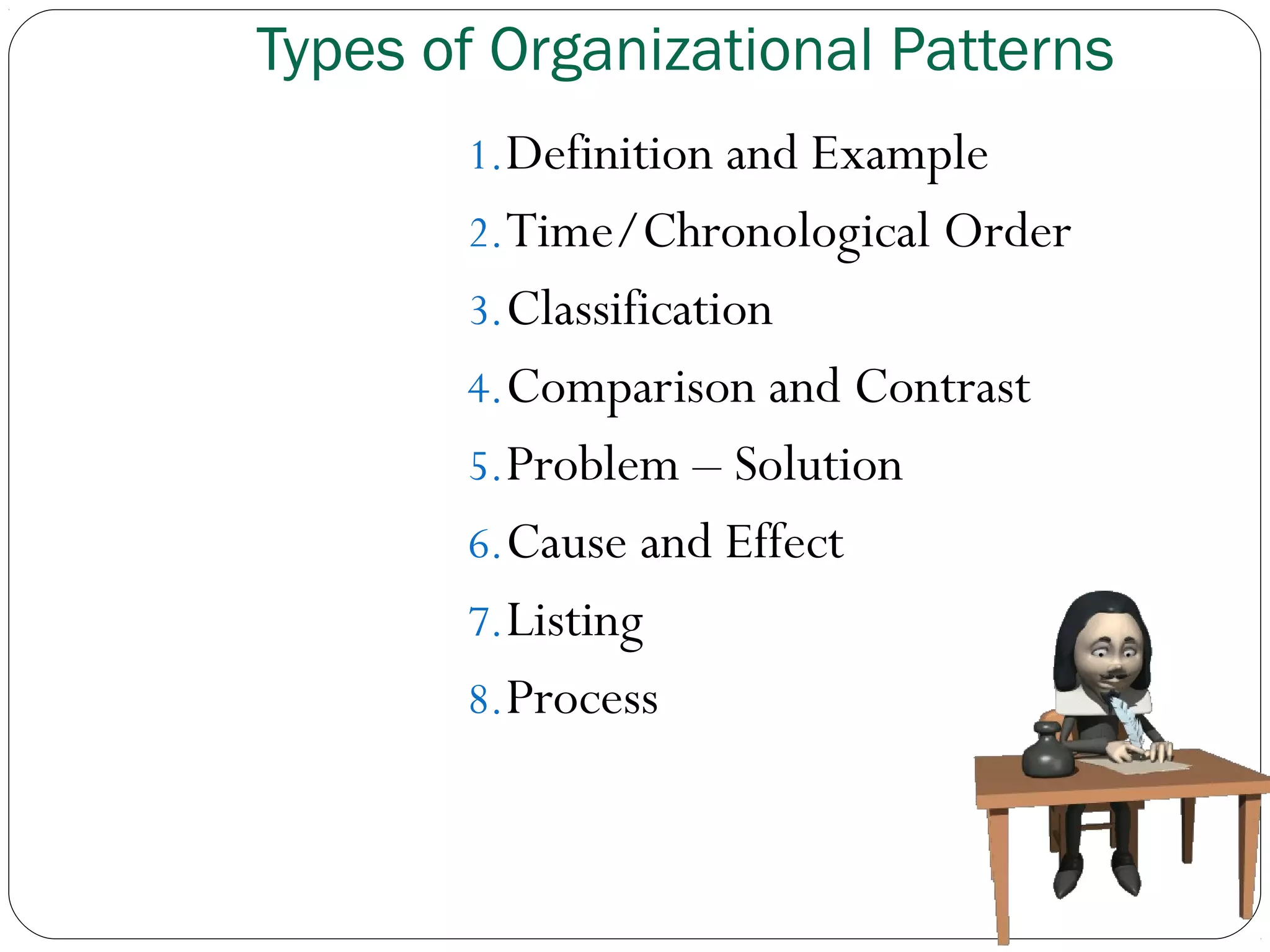 Types of Organizational Patterns

1. Definition and Example
2. Time/Chronological Order
3. Classification
4. Comparison and Contrast
5. Problem – Solution
6. Cause and Effect
7. Listing
8. Process